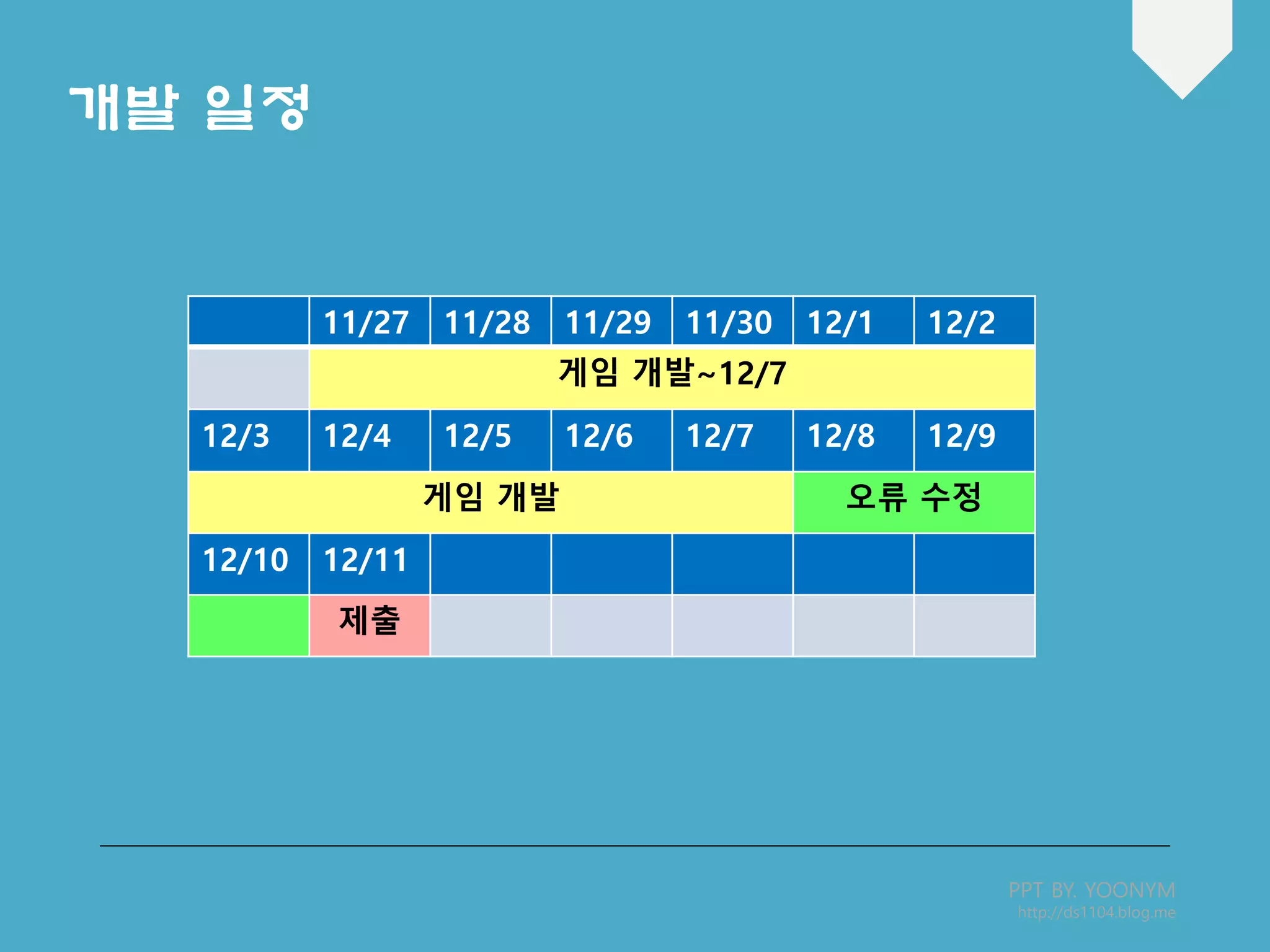 개발 일정

| | 11/27 | 11/28 | 11/29 | 11/30 | 12/1 | 12/2 |
|---|---|---|---|---|---|---|
| | 게임 개발~12/7 | | | | | |
| 12/3 | 12/4 | 12/5 | 12/6 | 12/7 | 12/8 | 12/9 |
| 게임 개발 | | | | | 오류 수정 | |
| 12/10 | 12/11 | | | | | |
| | 제출 | | | | | |

PPT BY. YOONYM
http://ds1104.blog.me